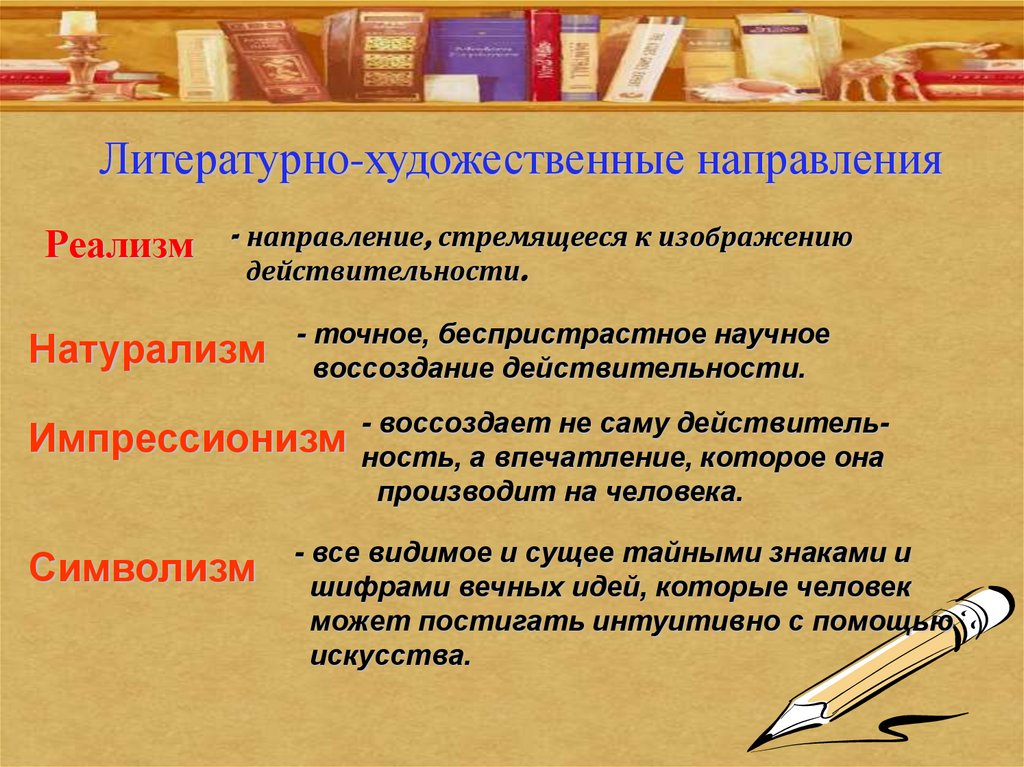 Литературно-художественные направления

Реализм - направление, стремящееся к изображению действительности.

Натурализм - точное, беспристрастное научное воссоздание действительности.

Импрессионизм - воссоздает не саму действительность, а впечатление, которое она производит на человека.

Символизм - все видимое и сущее тайными знаками и шифрами вечных идей, которые человек может постигать интуитивно с помощью искусства.